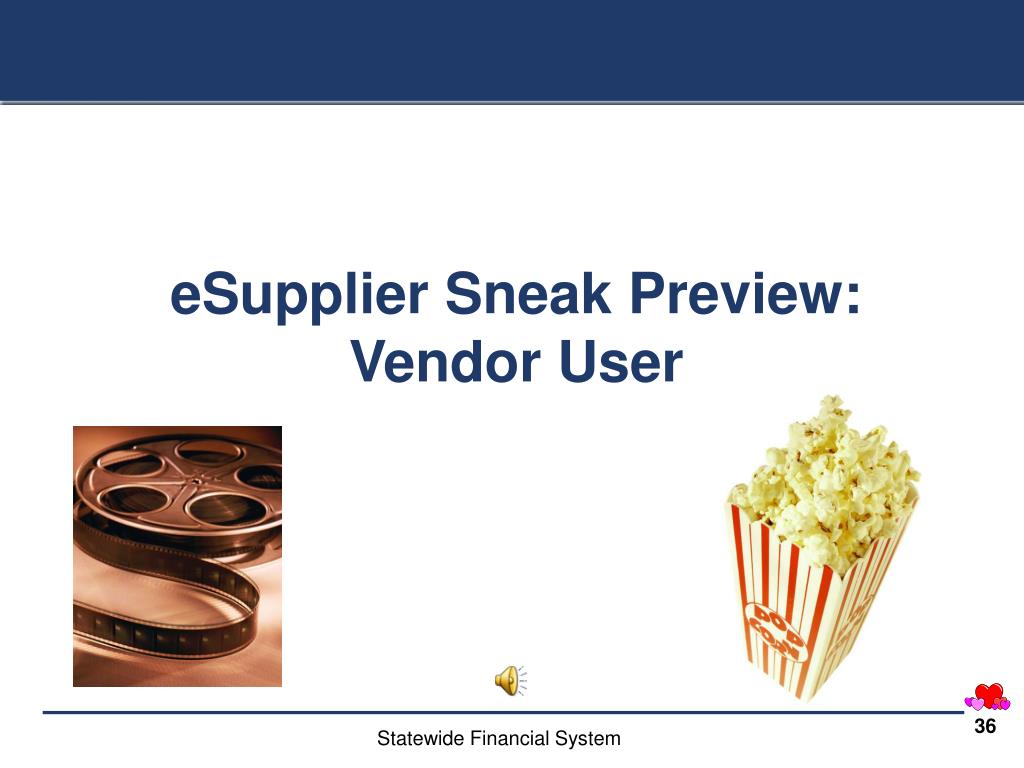 eSupplier Sneak Preview: Vendor User

POP CORN

Statewide Financial System

36